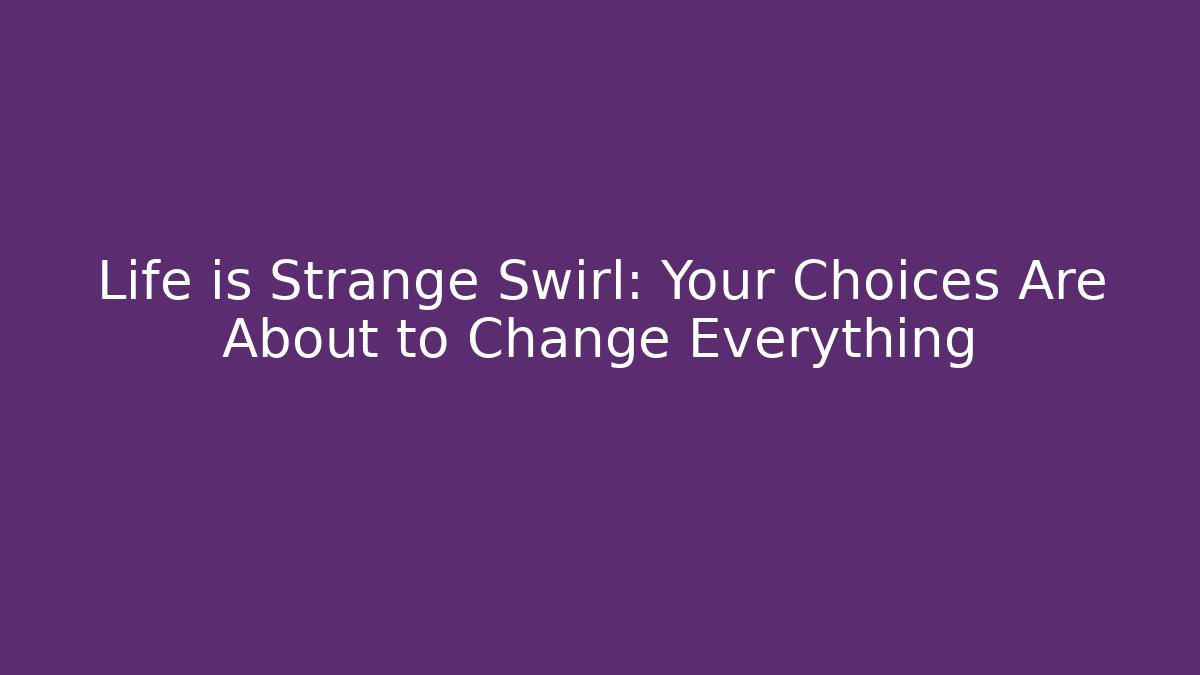 Life is Strange Swirl: Your Choices Are About to Change Everything